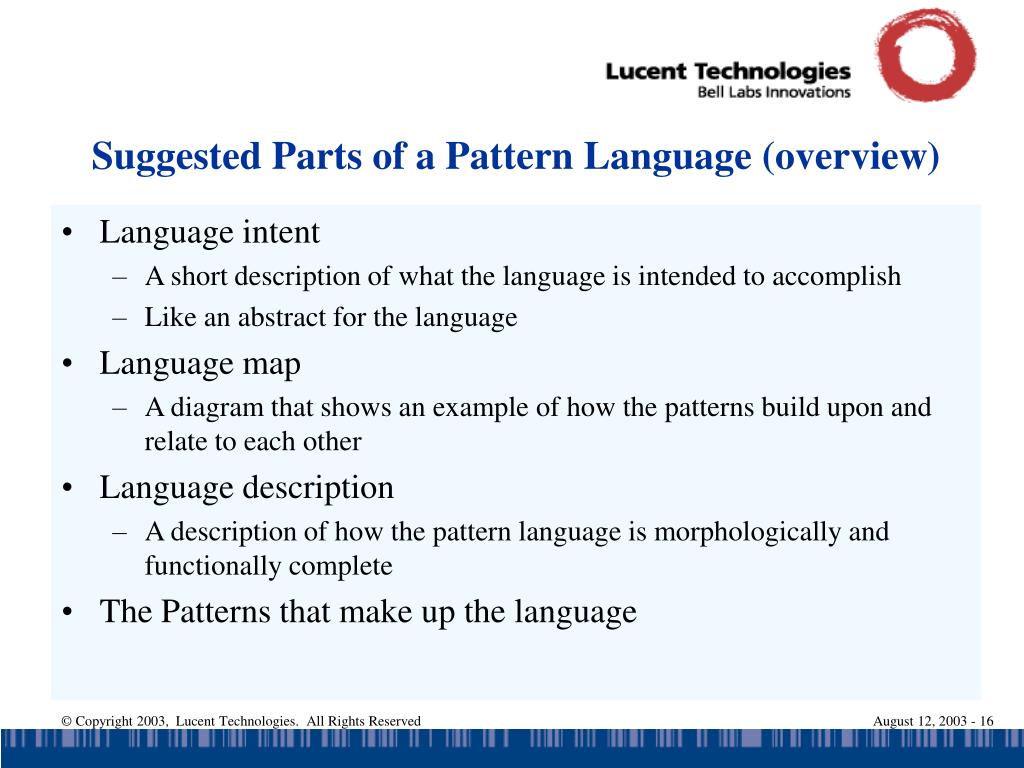 Lucent Technologies
Bell Labs Innovations

Suggested Parts of a Pattern Language (overview)

• Language intent
– A short description of what the language is intended to accomplish
– Like an abstract for the language
• Language map
– A diagram that shows an example of how the patterns build upon and relate to each other
• Language description
– A description of how the pattern language is morphologically and functionally complete
• The Patterns that make up the language

© Copyright 2003, Lucent Technologies. All Rights Reserved

August 12, 2003 - 16